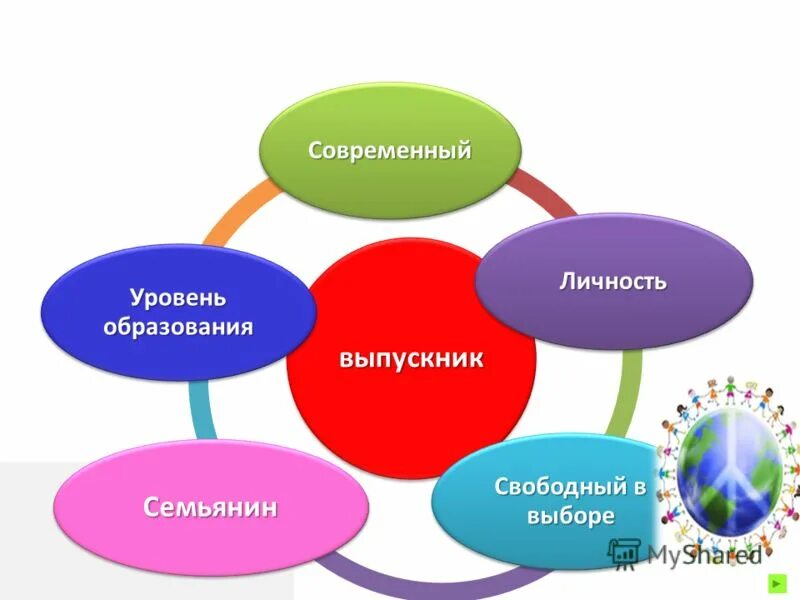 Современный

Личность

Уровень образования

выпускник

Семьянин

Свободный в выборе

MyShared